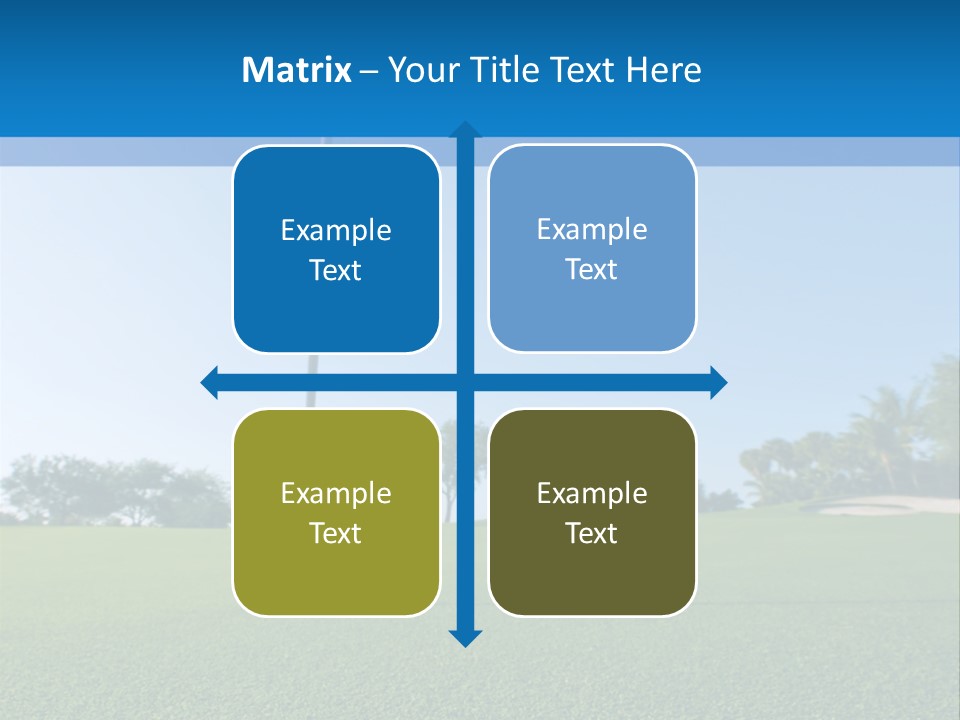 Matrix – Your Title Text Here

Example Text

Example Text

Example Text

Example Text